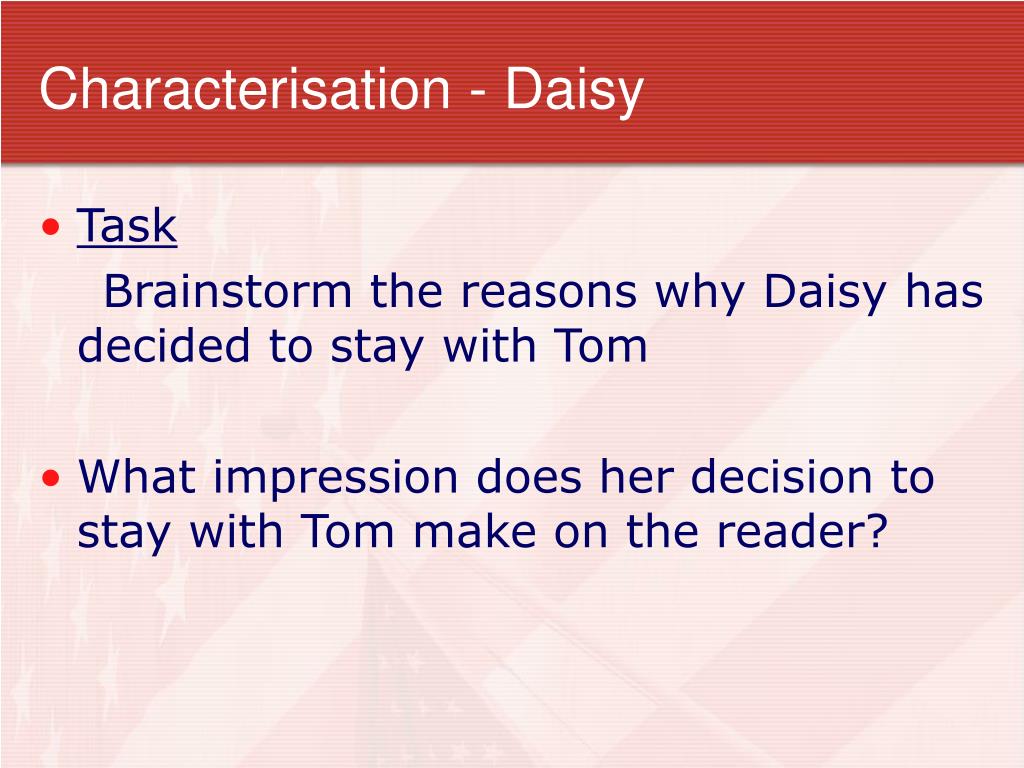 Characterisation - Daisy

• Task

Brainstorm the reasons why Daisy has decided to stay with Tom

• What impression does her decision to stay with Tom make on the reader?